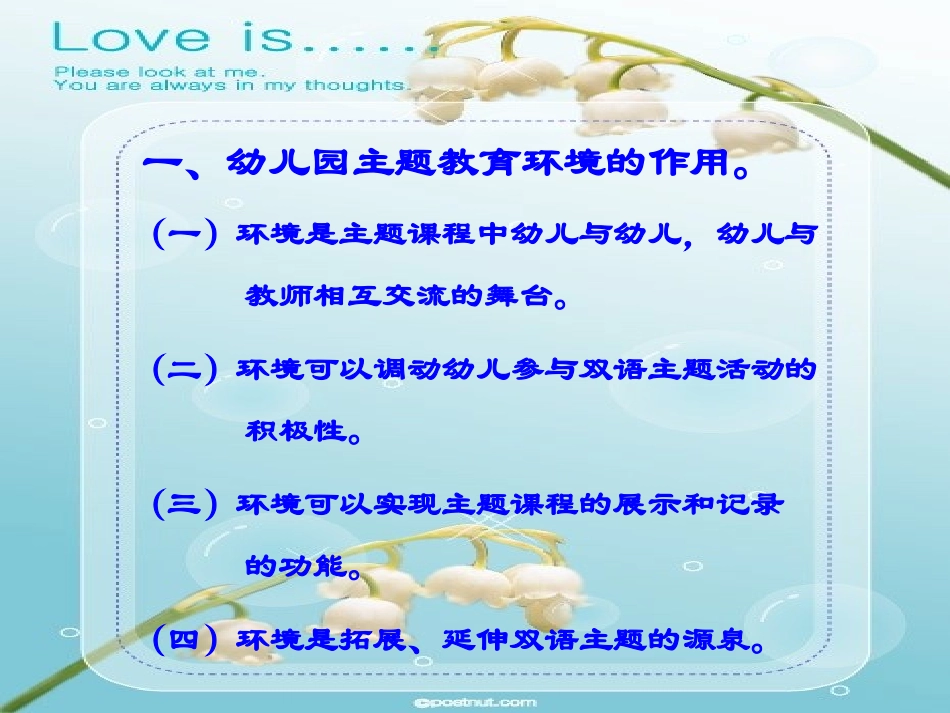 Love is......
Please look at me.
You are always in my thoughts.

一、幼儿园主题教育环境的作用。

（一）环境是主题课程中幼儿与幼儿，幼儿与教师相互交流的舞台。

（二）环境可以调动幼儿参与双语主题活动的积极性。

（三）环境可以实现主题课程的展示和记录的功能。

（四）环境是拓展、延伸双语主题的源泉。

©postnut.com